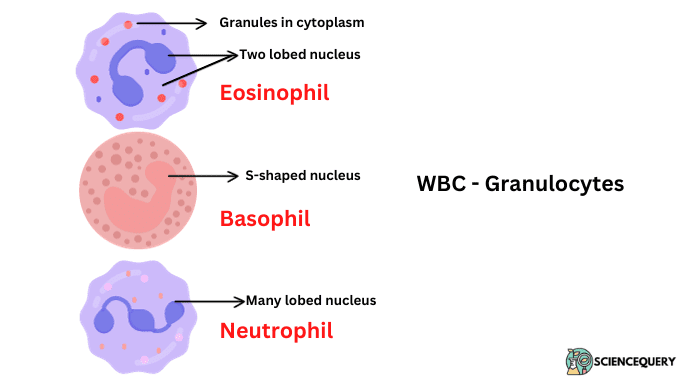 Granules in cytoplasm

Two lobed nucleus

Eosinophil

S-shaped nucleus

Basophil

WBC - Granulocytes

Many lobed nucleus

Neutrophil

SCIENCEQUERY